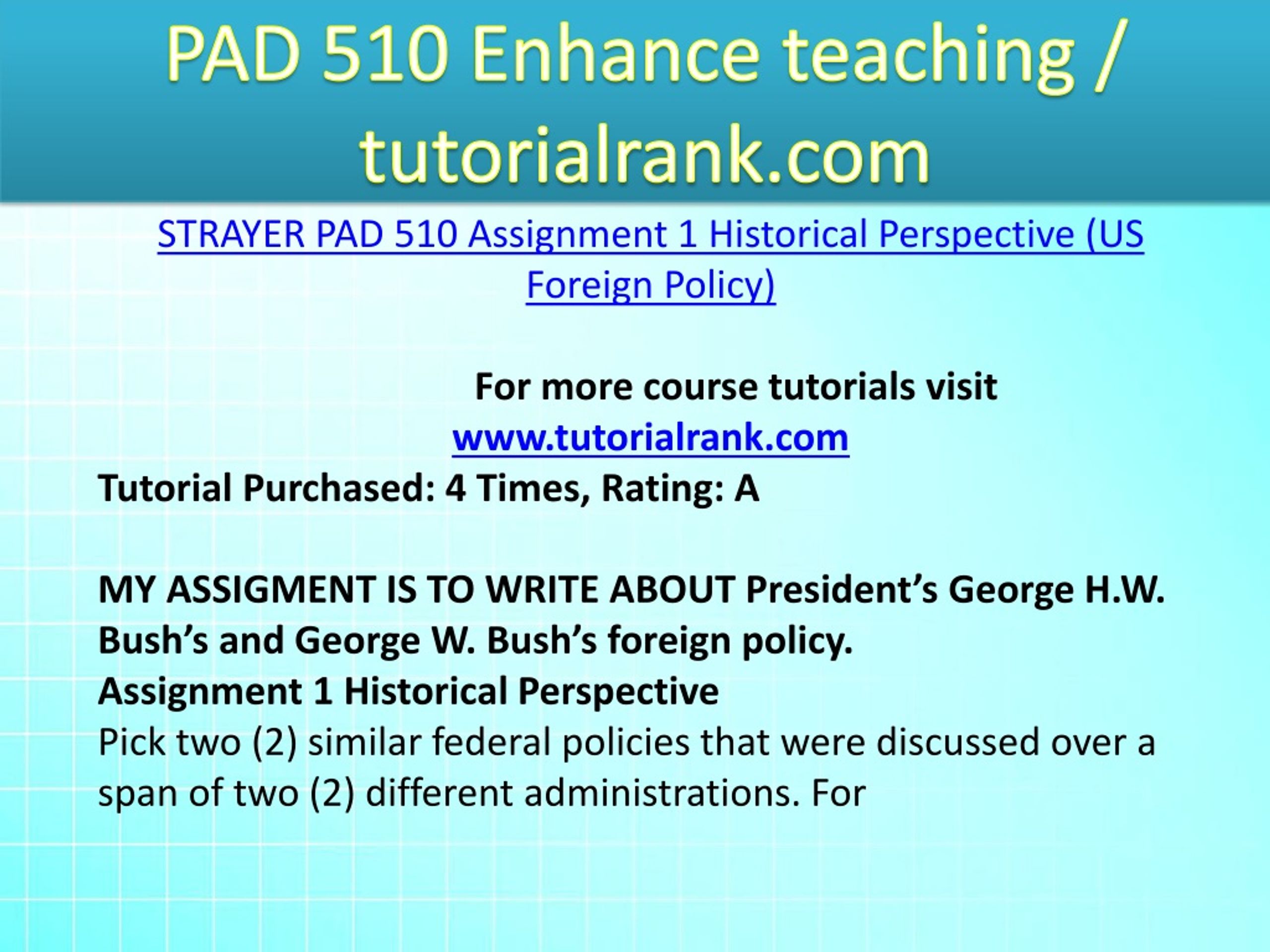 PAD 510 Enhance teaching / tutorialrank.com

STRAYER PAD 510 Assignment 1 Historical Perspective (US Foreign Policy)

For more course tutorials visit
www.tutorialrank.com
Tutorial Purchased: 4 Times, Rating: A

MY ASSIGMENT IS TO WRITE ABOUT President's George H.W. Bush's and George W. Bush's foreign policy.
Assignment 1 Historical Perspective
Pick two (2) similar federal policies that were discussed over a span of two (2) different administrations. For